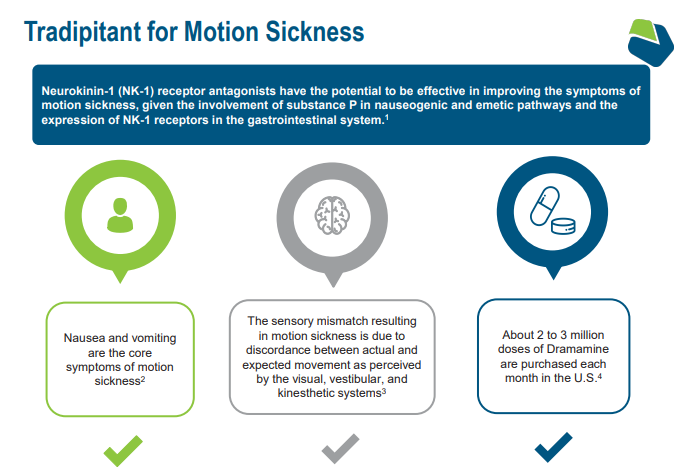 Tradipitant for Motion Sickness

Neurokinin-1 (NK-1) receptor antagonists have the potential to be effective in improving the symptoms of motion sickness, given the involvement of substance P in nauseogenic and emetic pathways and the expression of NK-1 receptors in the gastrointestinal system.$^1$

Nausea and vomiting are the core symptoms of motion sickness$^2$

The sensory mismatch resulting in motion sickness is due to discordance between actual and expected movement as perceived by the visual, vestibular, and kinesthetic systems$^3$

About 2 to 3 million doses of Dramamine are purchased each month in the U.S.$^4$